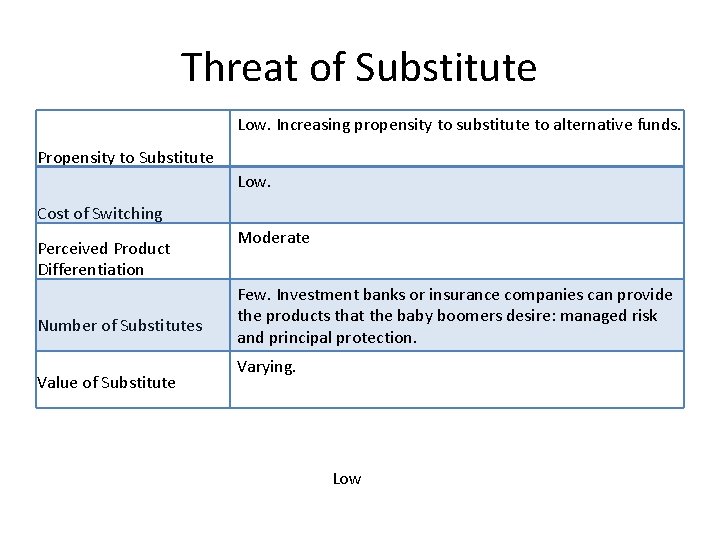 Threat of Substitute

| | |
|---|---|
| Propensity to Substitute | Low. Increasing propensity to substitute to alternative funds. |
| Cost of Switching | Low. |
| Perceived Product Differentiation | Moderate |
| Number of Substitutes | Few. Investment banks or insurance companies can provide the products that the baby boomers desire: managed risk and principal protection. |
| Value of Substitute | Varying. |

Low